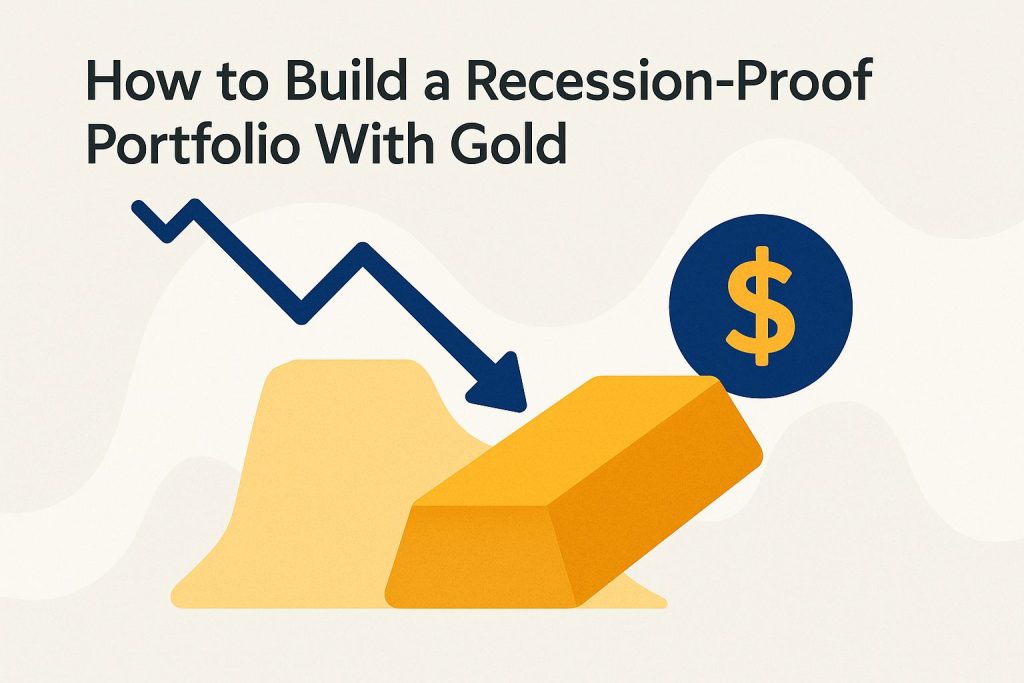 How to Build a Recession-Proof Portfolio With Gold

$